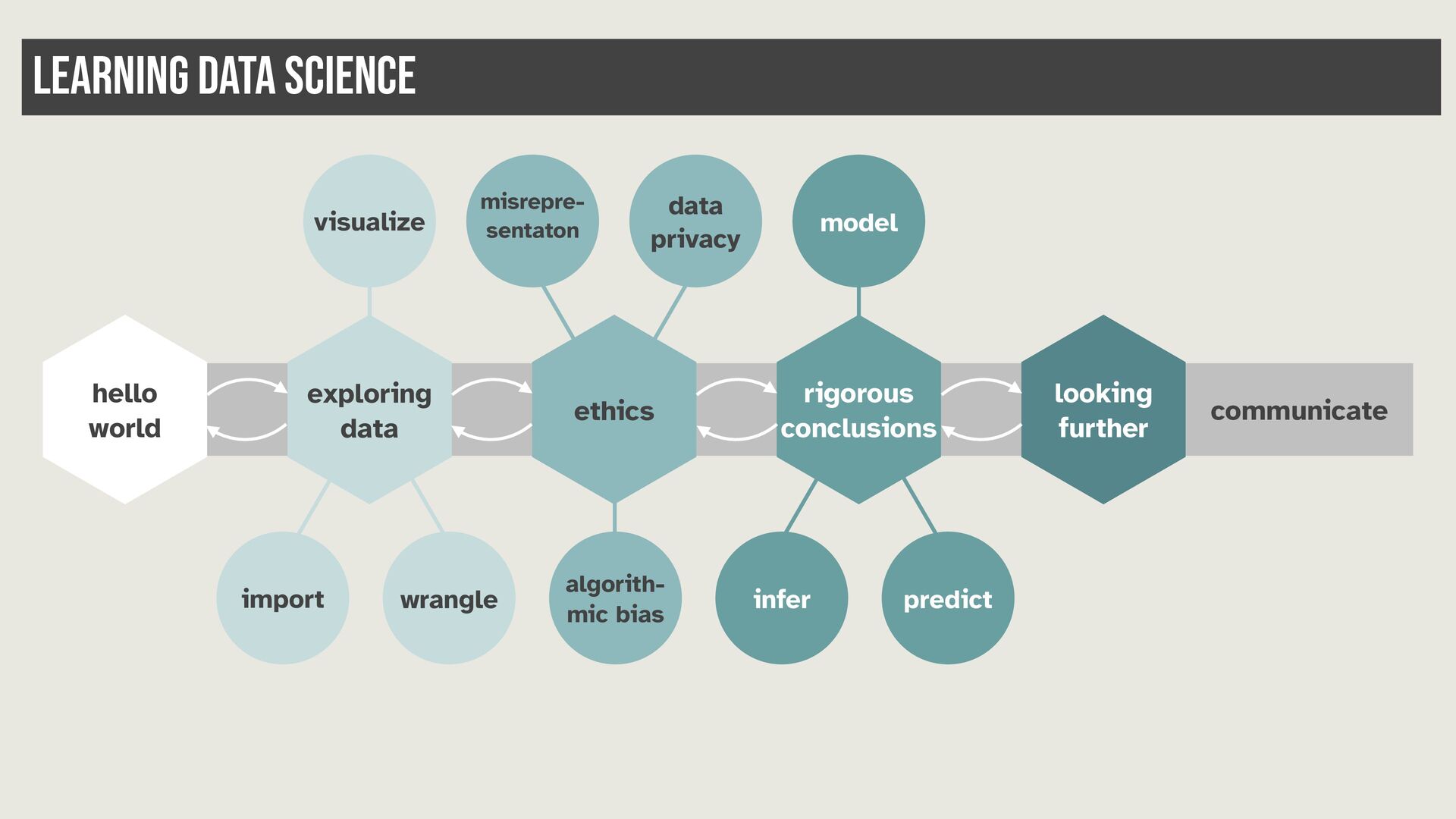 LEARNING DATA SCIENCE

visualize

misrepresentaton

data privacy

model

hello world

exploring data

ethics

rigorous conclusions

looking further

communicate

import

wrangle

algorithmic bias

infer

predict